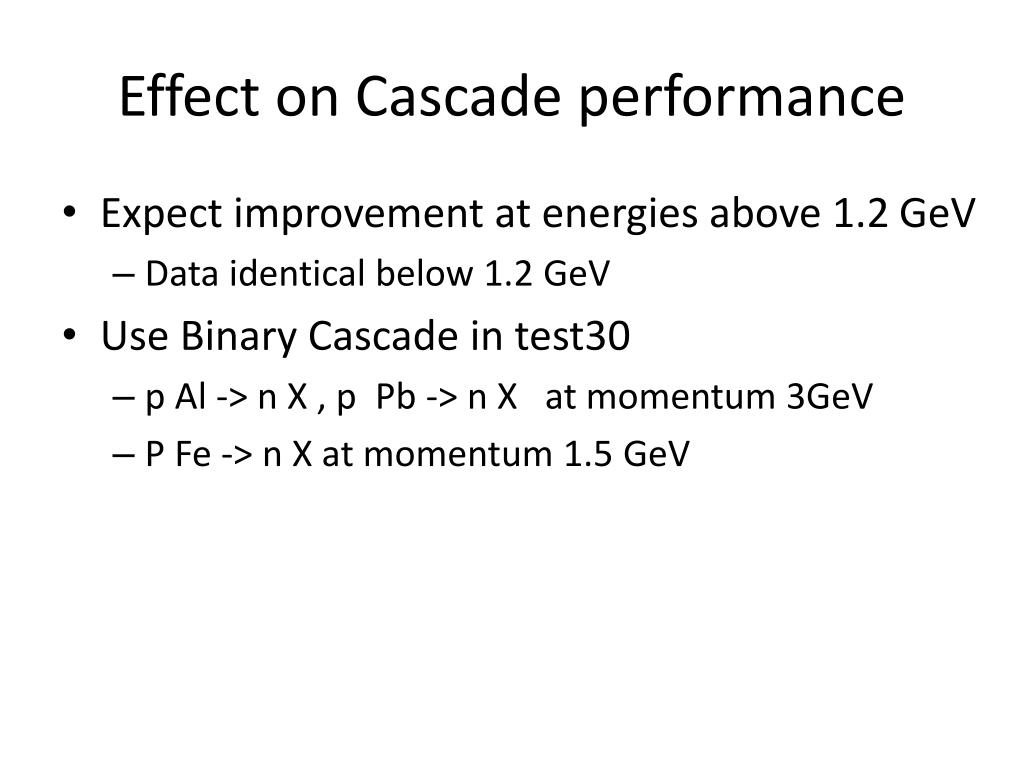 Effect on Cascade performance

• Expect improvement at energies above 1.2 GeV
– Data identical below 1.2 GeV

• Use Binary Cascade in test30
– p Al -> n X , p Pb -> n X at momentum 3GeV
– P Fe -> n X at momentum 1.5 GeV